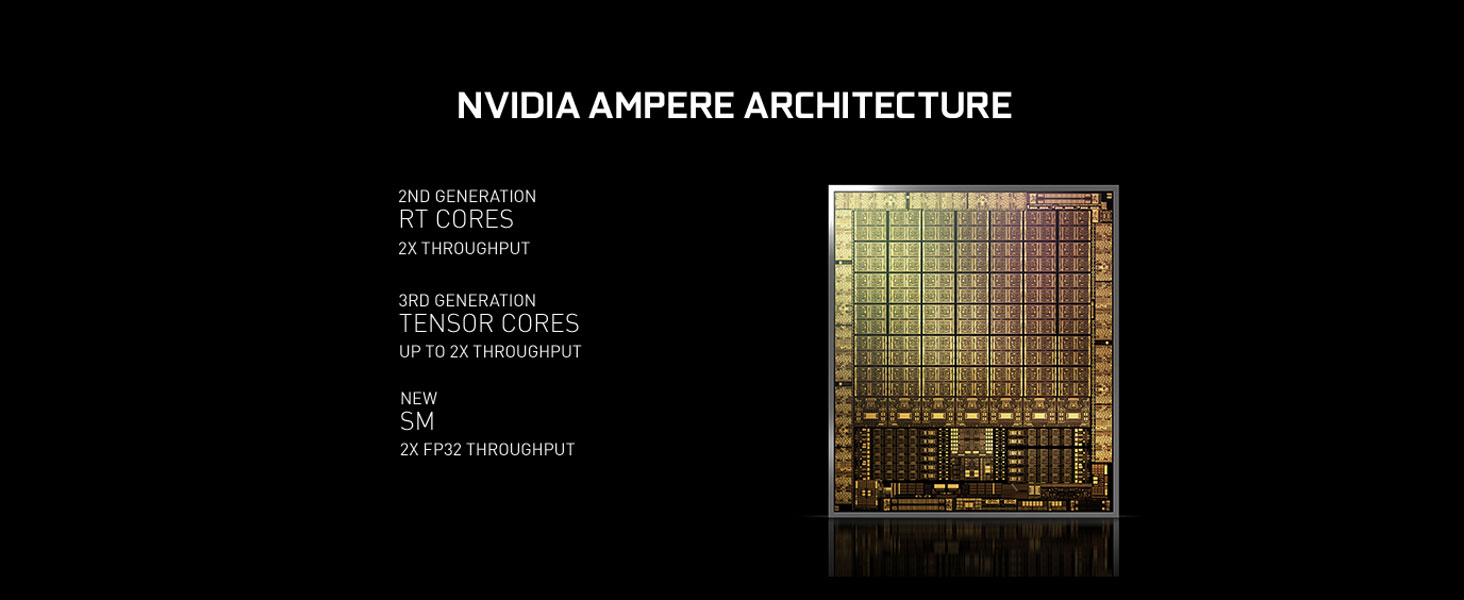 NVIDIA AMPERE ARCHITECTURE

2ND GENERATION
RT CORES
2X THROUGHPUT

3RD GENERATION
TENSOR CORES
UP TO 2X THROUGHPUT

NEW
SM
2X FP32 THROUGHPUT